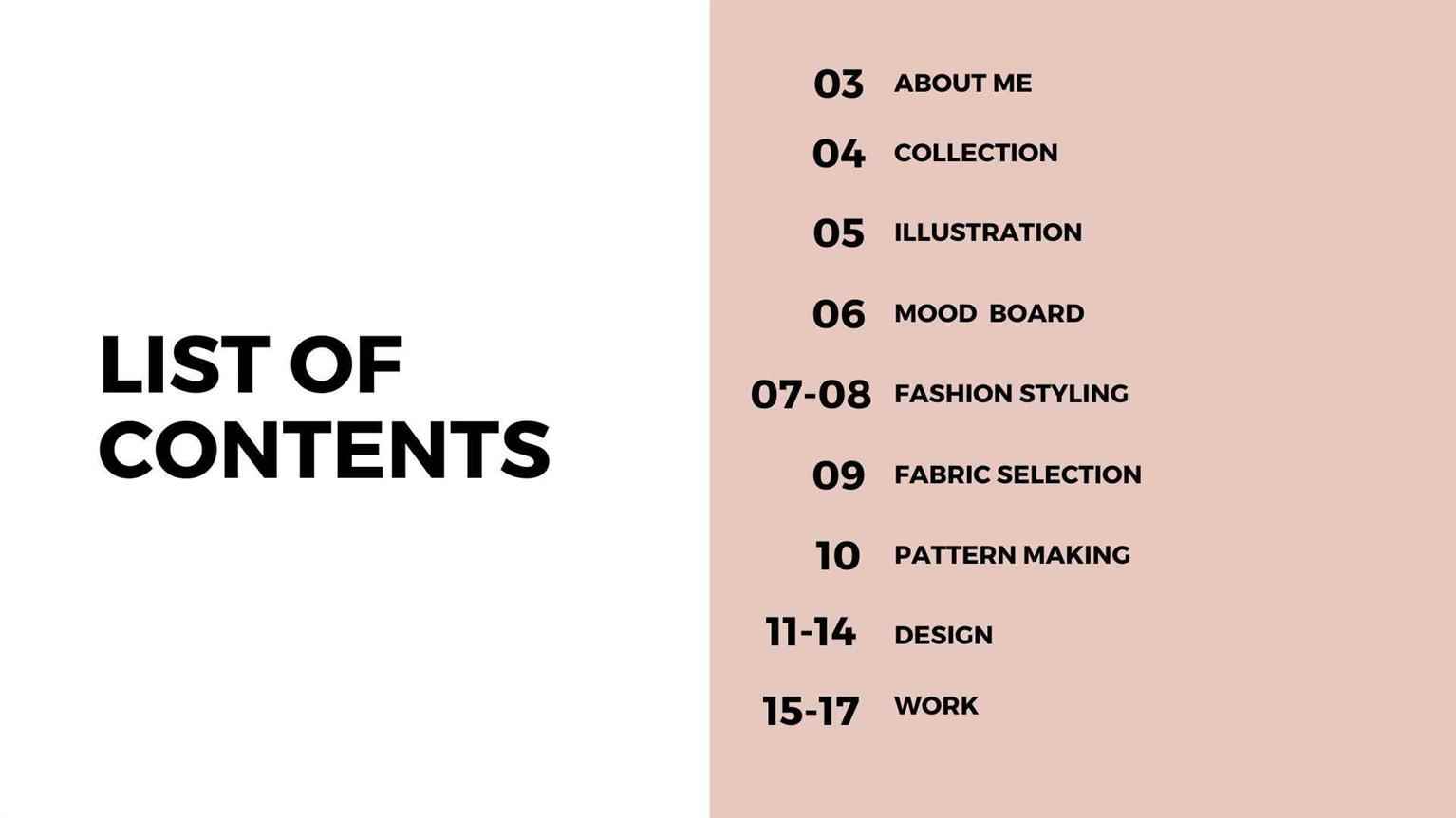 LIST OF CONTENTS

03 ABOUT ME

04 COLLECTION

05 ILLUSTRATION

06 MOOD BOARD

07-08 FASHION STYLING

09 FABRIC SELECTION

10 PATTERN MAKING

11-14 DESIGN

15-17 WORK